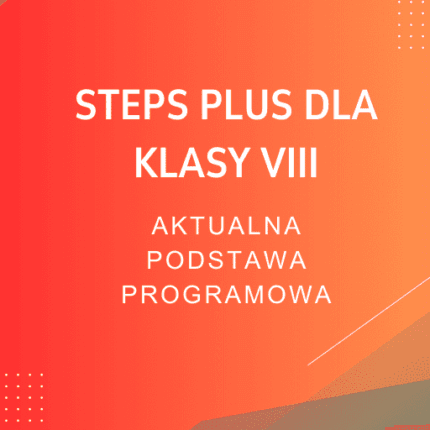 STEPS PLUS DLA KLASY VIII

AKTUALNA PODSTAWA PROGRAMOWA